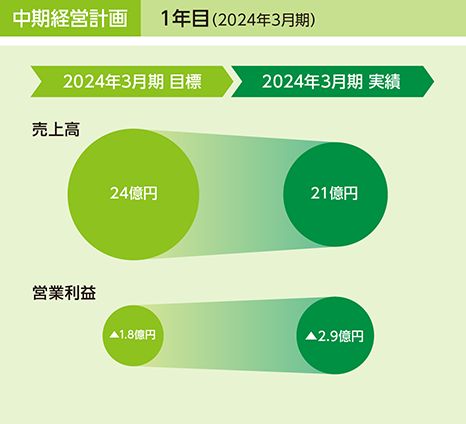 中期経営計画

1年目(2024年3月期)

2024年3月期 目標

2024年3月期 実績

売上高

24億円

21億円

営業利益

▲1.8億円

▲2.9億円